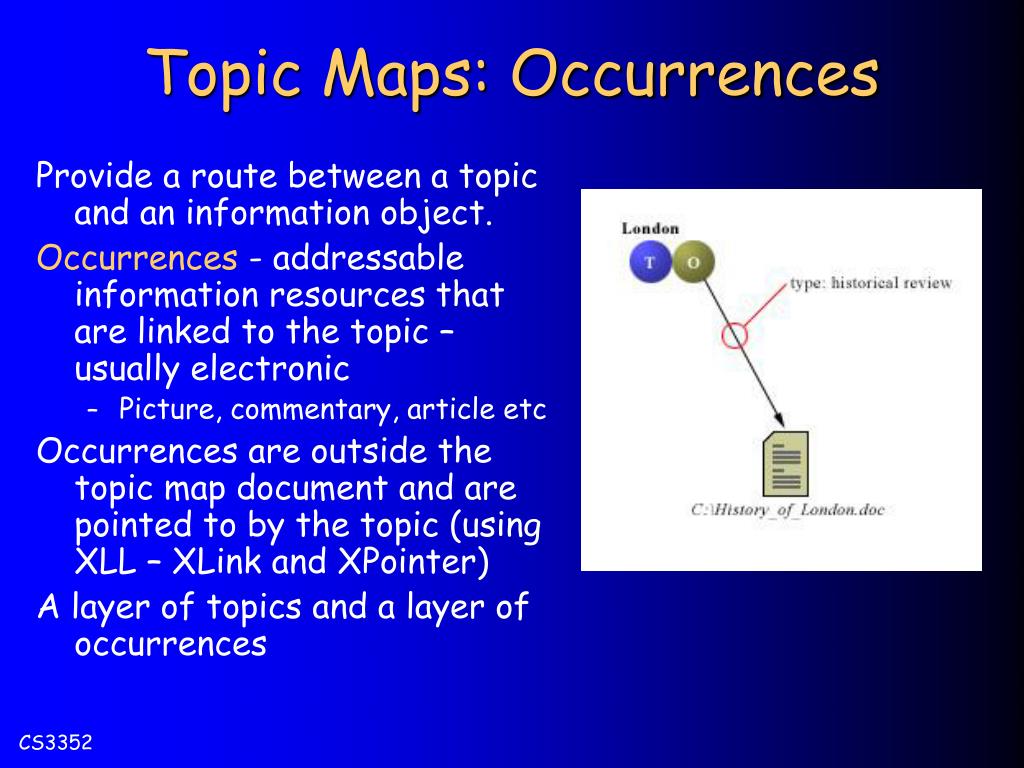 Topic Maps: Occurrences

Provide a route between a topic and an information object.

Occurrences - addressable information resources that are linked to the topic – usually electronic

– Picture, commentary, article etc

Occurrences are outside the topic map document and are pointed to by the topic (using XLL – XLink and XPointer)

A layer of topics and a layer of occurrences

London
T
O
type: historical review
C:\History_of_London.doc

CS3352